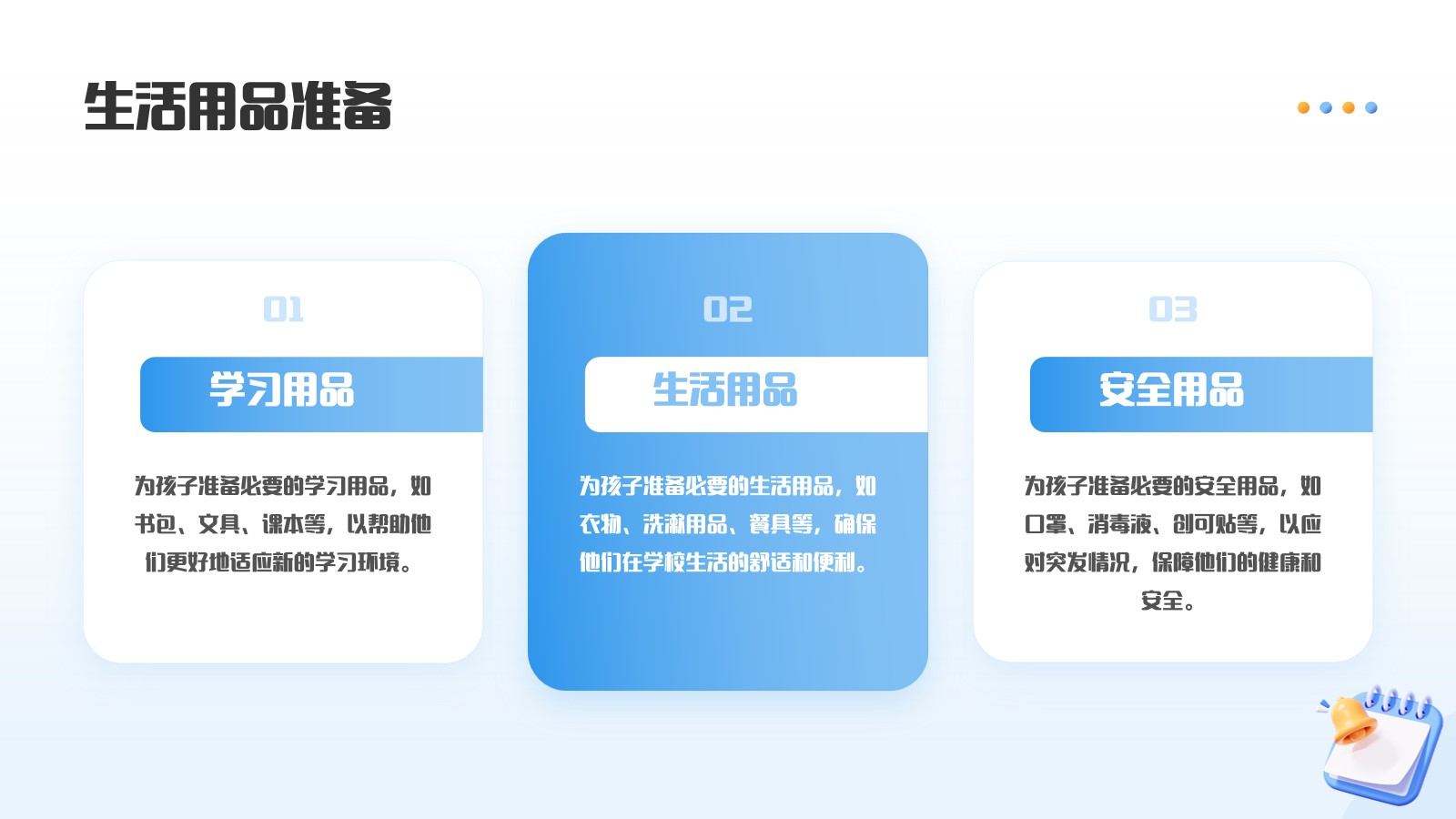 生活用品准备

01

学习用品

为孩子准备必要的学习用品，如书包、文具、课本等，以帮助他们更好地适应新的学习环境。

02

生活用品

为孩子准备必要的生活用品，如衣物、洗漱用品、餐具等，确保他们在学校生活的舒适和便利。

03

安全用品

为孩子准备必要的安全用品，如口罩、消毒液、创可贴等，以应对突发情况，保障他们的健康和安全。